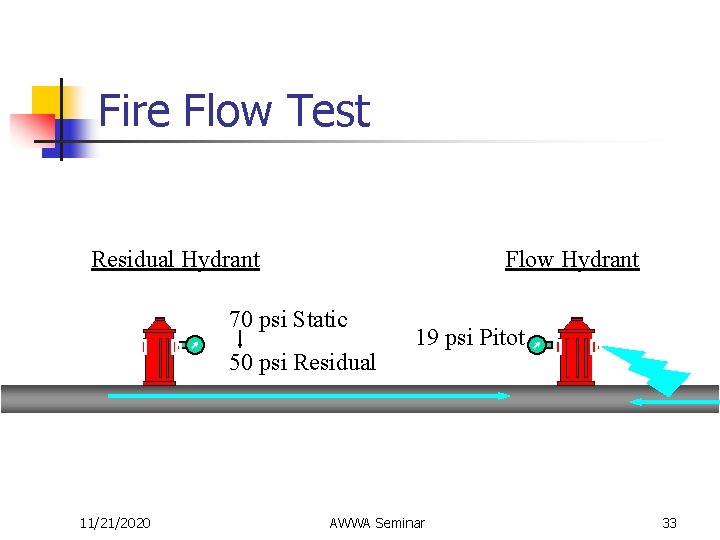 Fire Flow Test

Residual Hydrant

Flow Hydrant

70 psi Static

50 psi Residual

19 psi Pitot

11/21/2020

AWWA Seminar

33